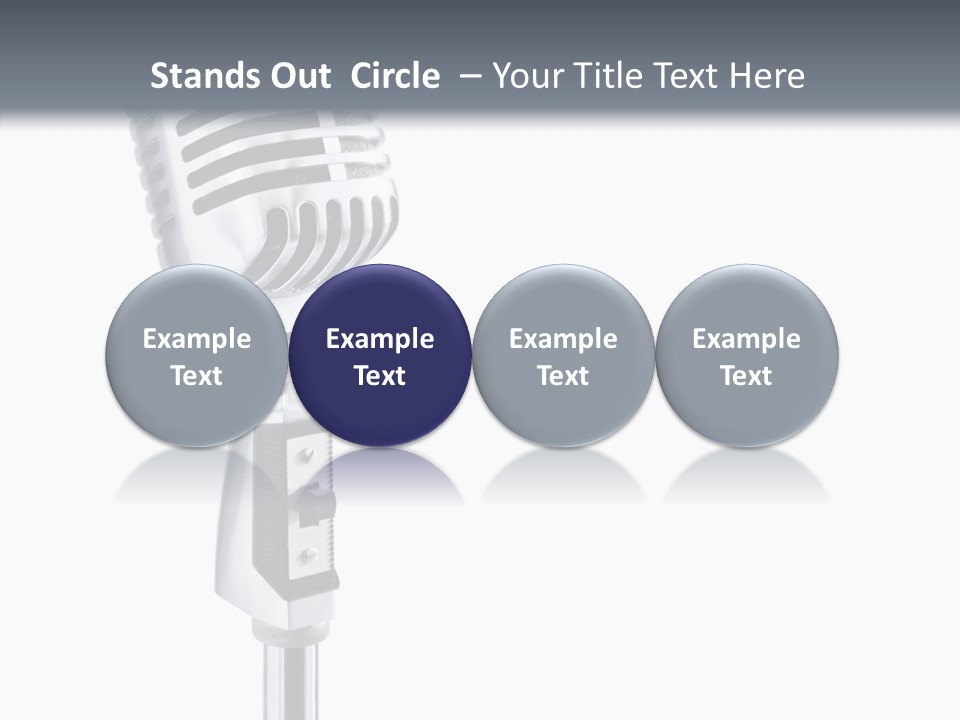 Stands Out Circle – Your Title Text Here

Example Text

Example Text

Example Text

Example Text